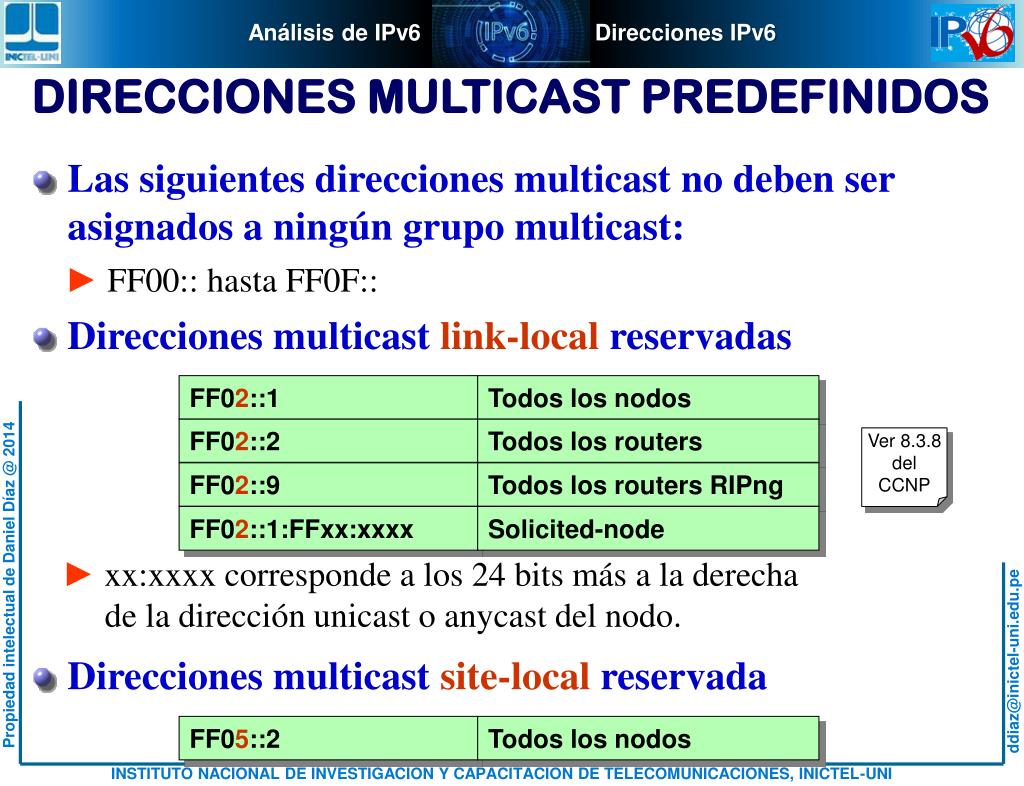 INICTEL-UNI

Análisis de IPv6

IPv6

Direcciones IPv6

IPv6

DIRECCIONES MULTICAST PREDEFINIDOS

Las siguientes direcciones multicast no deben ser asignados a ningún grupo multicast:

► FF00:: hasta FF0F::

Direcciones multicast link-local reservadas

| FF02::1 | Todos los nodos |
|---|---|
| FF02::2 | Todos los routers |
| FF02::9 | Todos los routers RIPng |
| FF02::1:FFxx:xxxx | Solicited-node |

Ver 8.3.8 del CCNP

► xx:xxxx corresponde a los 24 bits más a la derecha de la dirección unicast o anycast del nodo.

Direcciones multicast site-local reservada

| FF05::2 | Todos los nodos |
|---|---|

Propiedad intelectual de Daniel Díaz @ 2014

ddiaz@inictel-uni.edu.pe

INSTITUTO NACIONAL DE INVESTIGACION Y CAPACITACION DE TELECOMUNICACIONES, INICTEL-UNI